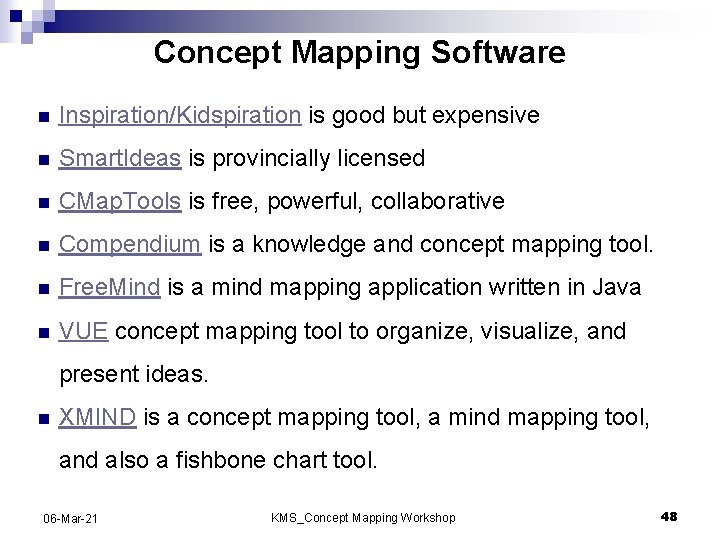 Concept Mapping Software

- Inspiration/Kidspiration is good but expensive
- SmartIdeas is provincially licensed
- CMapTools is free, powerful, collaborative
- Compendium is a knowledge and concept mapping tool.
- FreeMind is a mind mapping application written in Java
- VUE concept mapping tool to organize, visualize, and present ideas.
- XMIND is a concept mapping tool, a mind mapping tool, and also a fishbone chart tool.

06-Mar-21

KMS_Concept Mapping Workshop

48